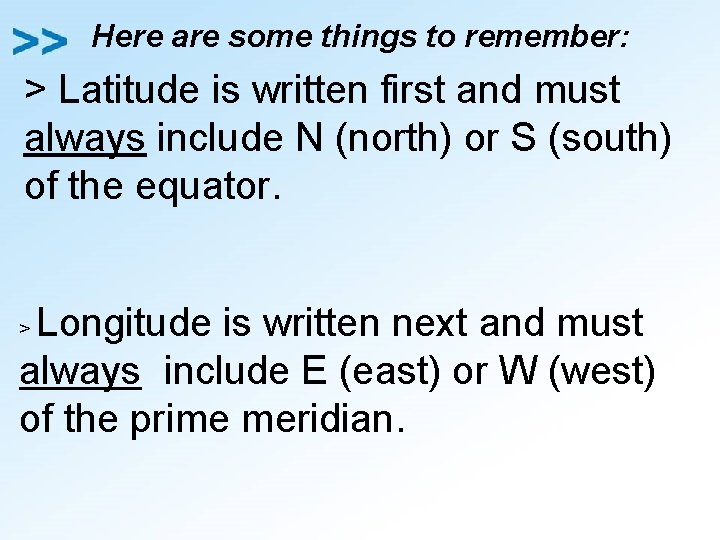 >> Here are some things to remember:

> Latitude is written first and must always include N (north) or S (south) of the equator.

> Longitude is written next and must always include E (east) or W (west) of the prime meridian.